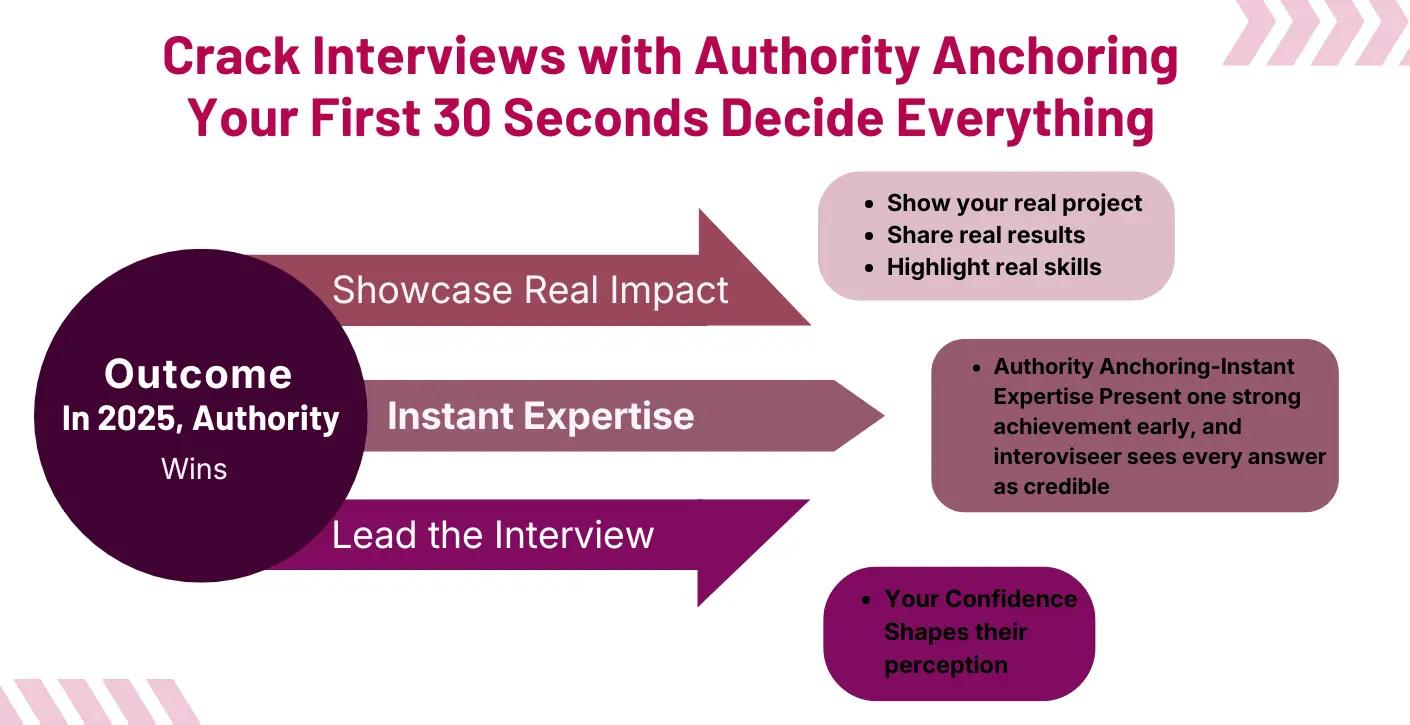 Crack Interviews with Authority Anchoring
Your First 30 Seconds Decide Everything

Outcome
In 2025, Authority
Wins

Showcase Real Impact

- Show your real project
- Share real results
- Highlight real skills

Instant Expertise

- Authority Anchoring-Instant Expertise Present one strong achievement early, and interoviseer sees every answer as credible

Lead the Interview

- Your Confidence Shapes their perception